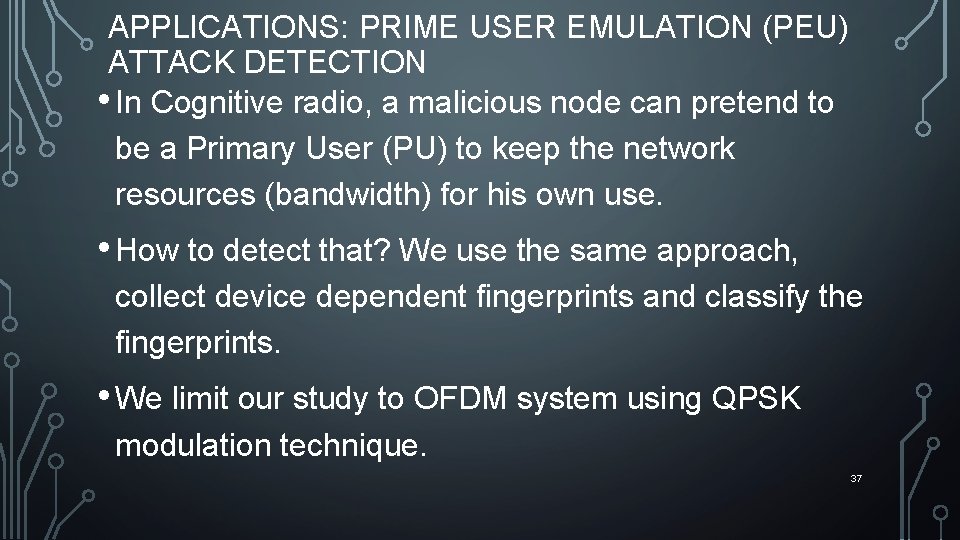 APPLICATIONS: PRIME USER EMULATION (PEU) ATTACK DETECTION

• In Cognitive radio, a malicious node can pretend to be a Primary User (PU) to keep the network resources (bandwidth) for his own use.

• How to detect that? We use the same approach, collect device dependent fingerprints and classify the fingerprints.

• We limit our study to OFDM system using QPSK modulation technique.

37